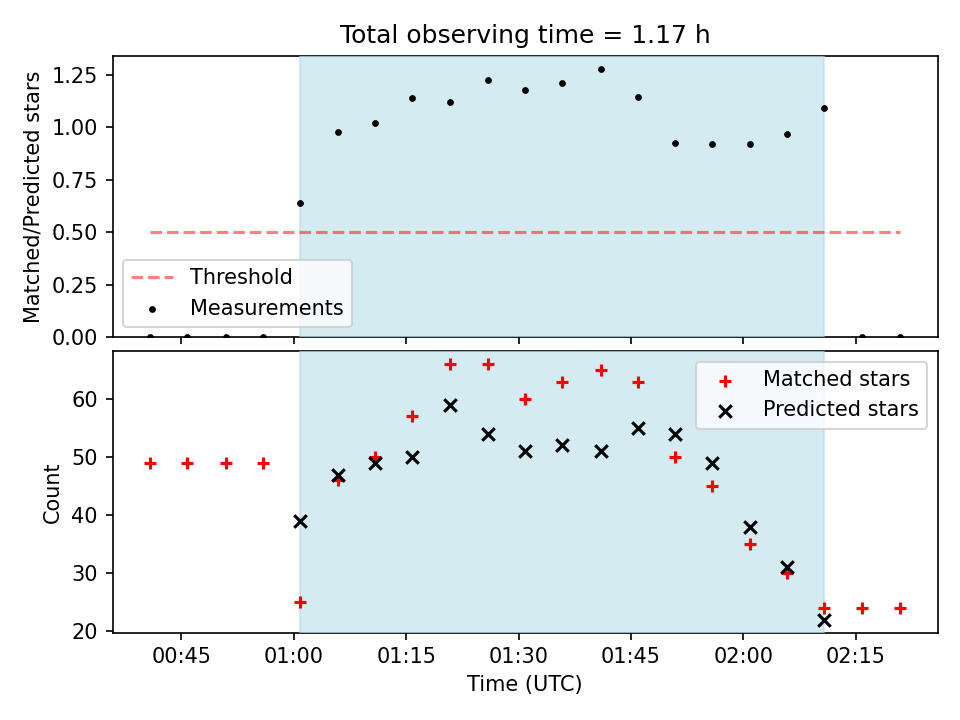 Total observing time = 1.17 h

Matched/Predicted stars

1.25
1.00
0.75
0.50
0.25
0.00

Threshold
Measurements

Count

60
50
40
30
20

Matched stars
Predicted stars

00:45 01:00 01:15 01:30 01:45 02:00 02:15

Time (UTC)